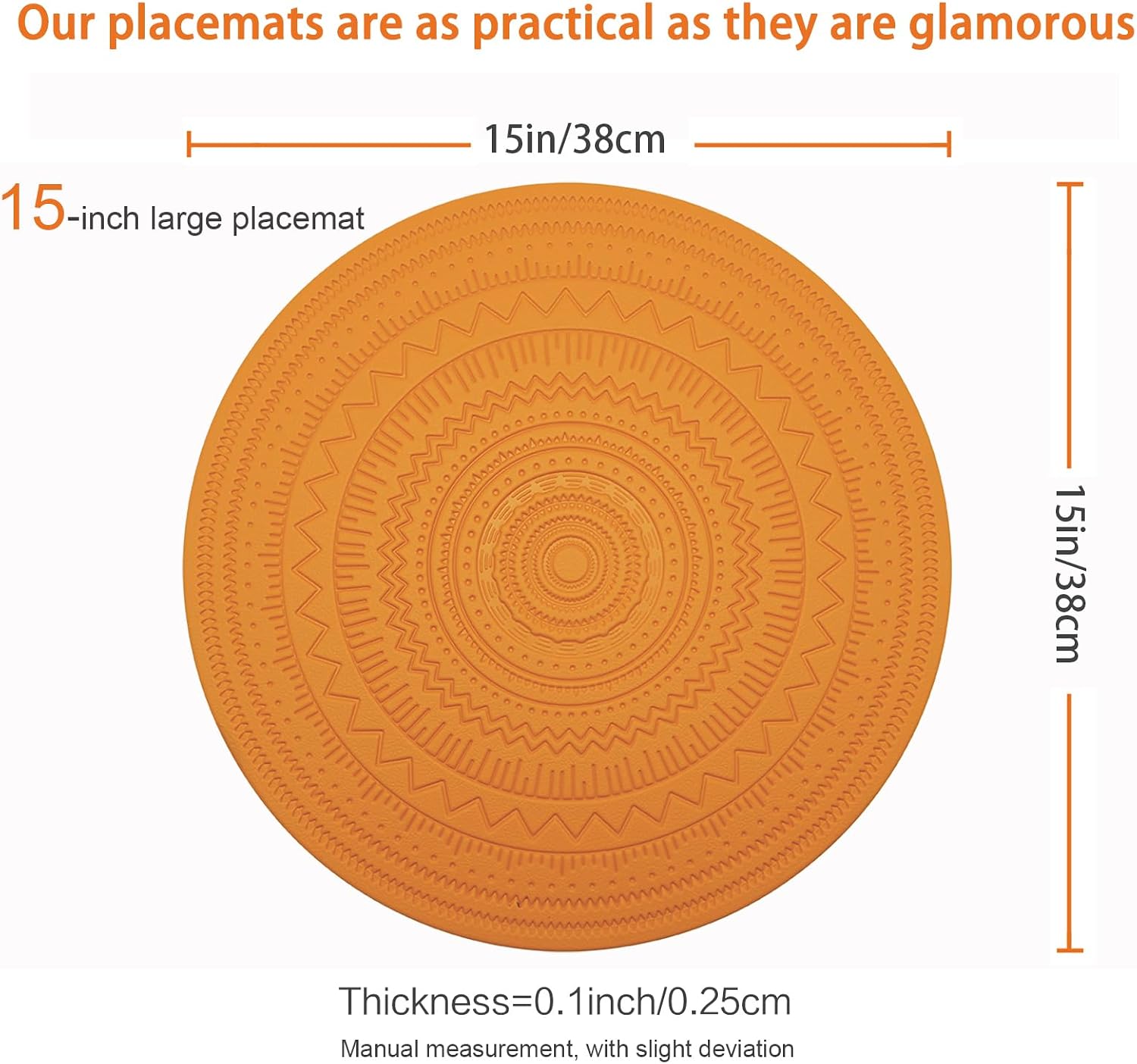 Our placemats are as practical as they are glamorous

15in/38cm

15-inch large placemat

15in/38cm

Thickness=0.1inch/0.25cm

Manual measurement, with slight deviation